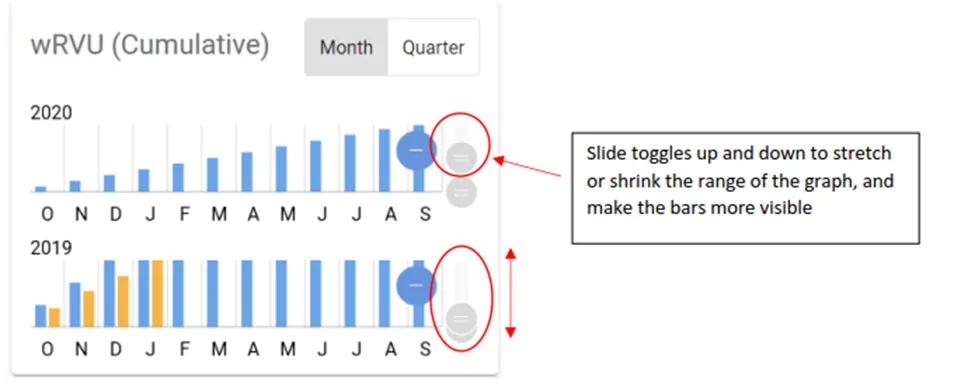 wRVU (Cumulative)

Month Quarter

2020

O N D J F M A M J J A S

2019

O N D J F M A M J J A S

Slide toggles up and down to stretch or shrink the range of the graph, and make the bars more visible